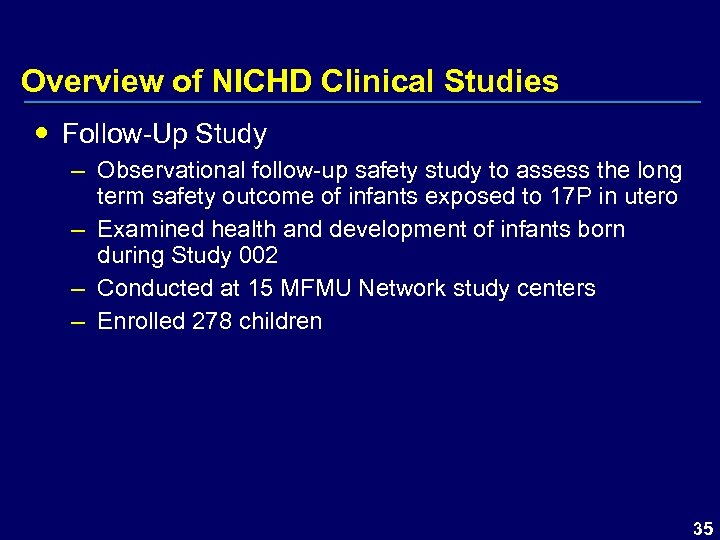 Overview of NICHD Clinical Studies

• Follow-Up Study

– Observational follow-up safety study to assess the long term safety outcome of infants exposed to 17P in utero

– Examined health and development of infants born during Study 002

– Conducted at 15 MFMU Network study centers

– Enrolled 278 children

35